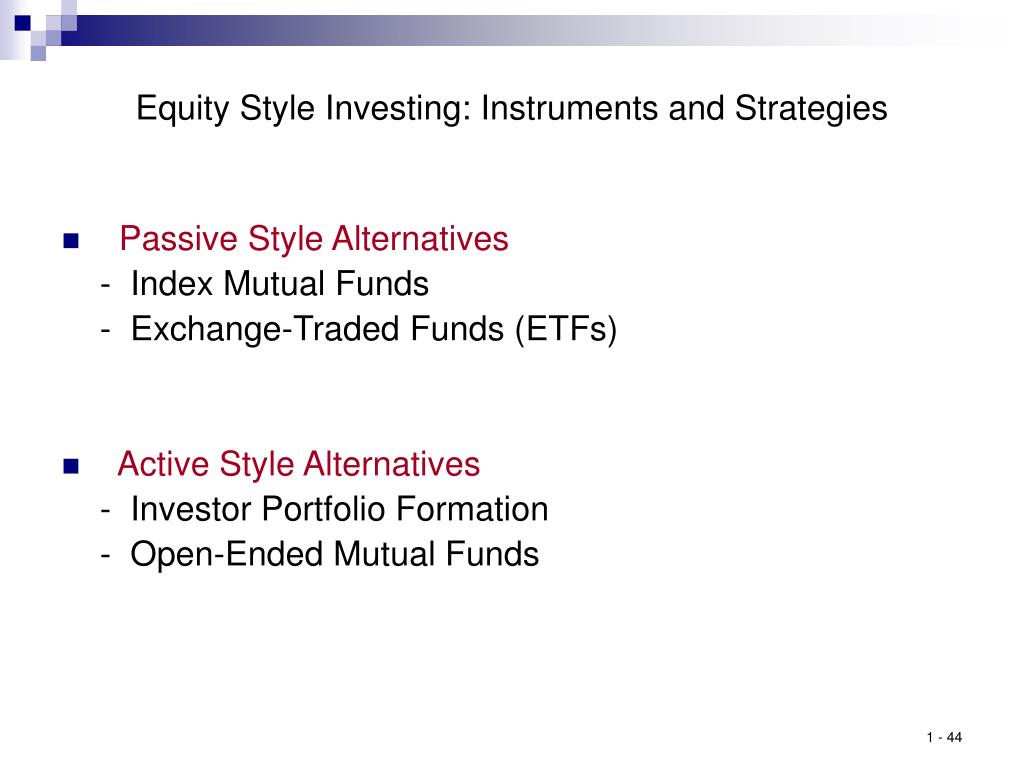 Equity Style Investing: Instruments and Strategies

Passive Style Alternatives
- Index Mutual Funds
- Exchange-Traded Funds (ETFs)

Active Style Alternatives
- Investor Portfolio Formation
- Open-Ended Mutual Funds

1 - 44